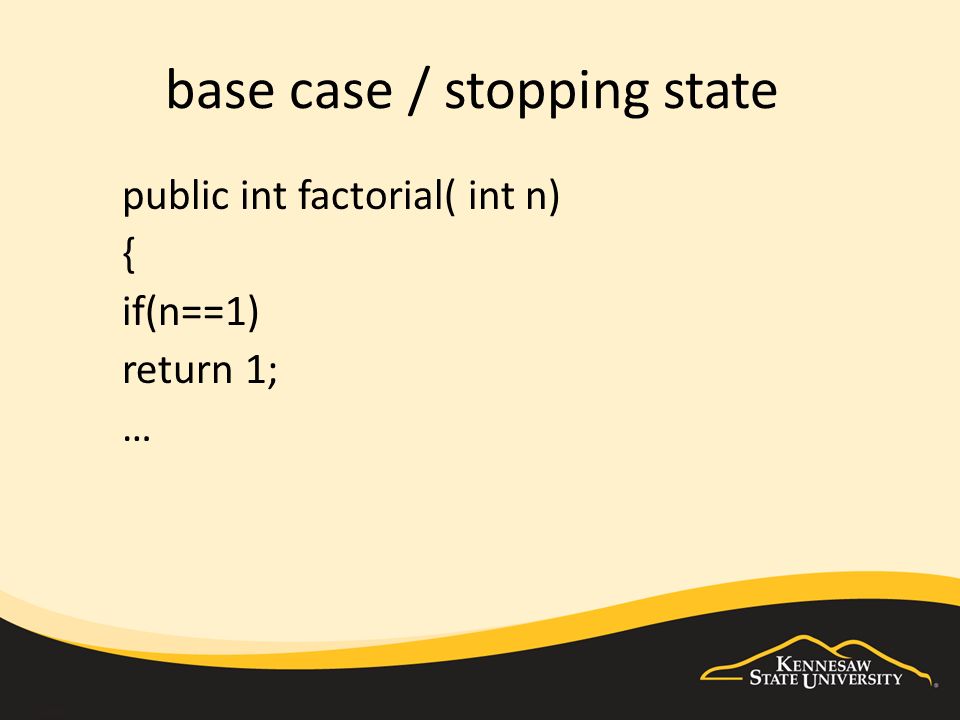 base case / stopping state

public int factorial( int n)
{
if(n==1)
return 1;
…

KENNESAW STATE UNIVERSITY